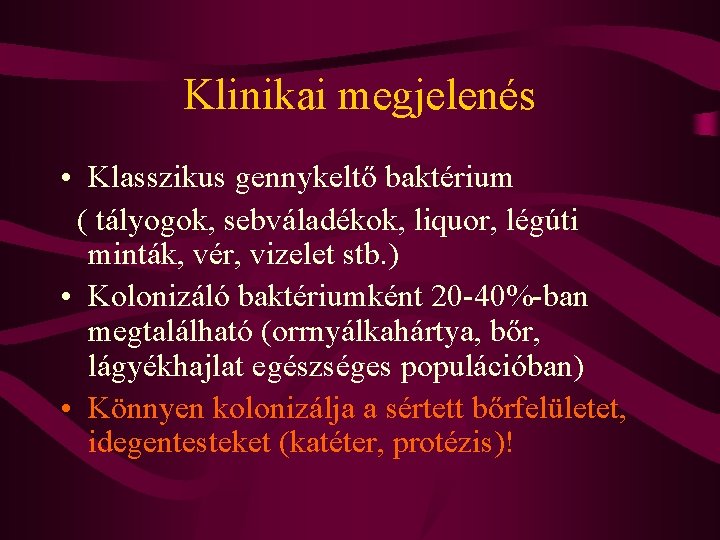 Klinikai megjelenés

• Klasszikus gennykeltő baktérium
( tályogok, sebváladékok, liquor, légúti minták, vér, vizelet stb.)
• Kolonizáló baktériumként 20-40%-ban megtalálható (orrnyálkahártya, bőr, lágyékhajlat egészséges populációban)
• Könnyen kolonizálja a sértett bőrfelületet, idegentesteket (katéter, protézis)!